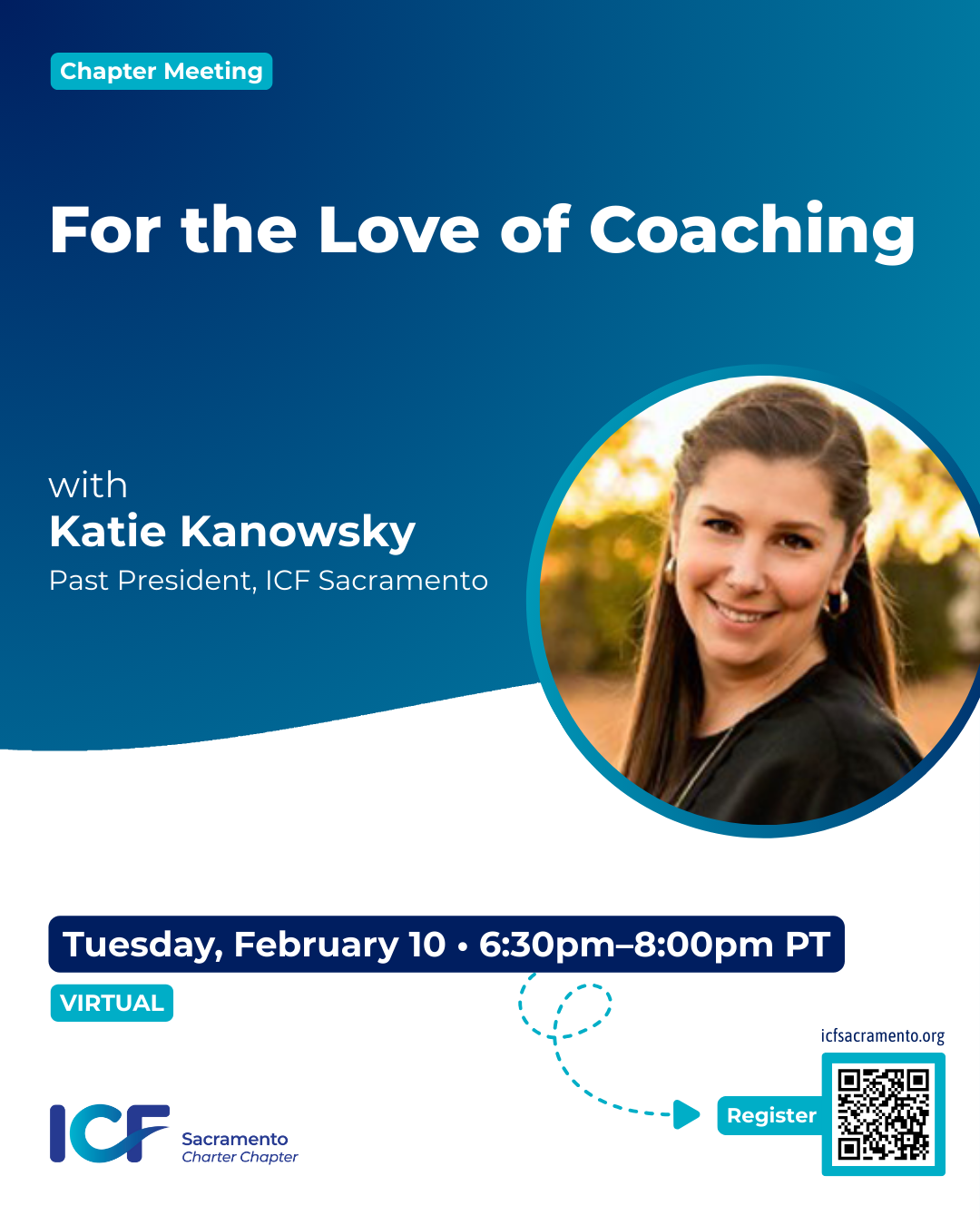 Chapter Meeting

For the Love of Coaching

with
Katie Kanowsky
Past President, ICF Sacramento

Tuesday, February 10 • 6:30pm–8:00pm PT

VIRTUAL

icfsacramento.org

Register

ICF Sacramento Charter Chapter